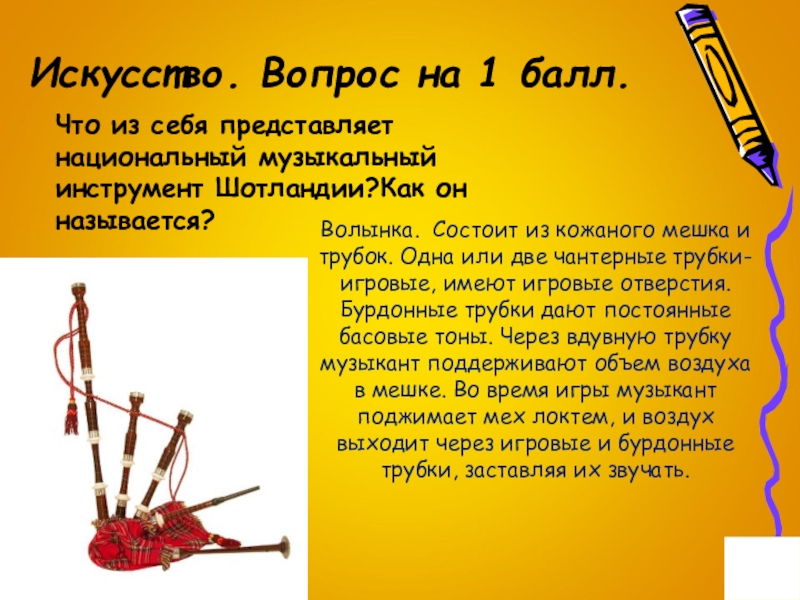 Искусство. Вопрос на 1 балл.

Что из себя представляет национальный музыкальный инструмент Шотландии?Как он называется?

Волынка. Состоит из кожаного мешка и трубок. Одна или две чантерные трубки-игровые, имеют игровые отверстия. Бурдонные трубки дают постоянные басовые тоны. Через вдувную трубку музыкант поддерживают объем воздуха в мешке. Во время игры музыкант поджимает мех локтем, и воздух выходит через игровые и бурдонные трубки, заставляя их звучать.